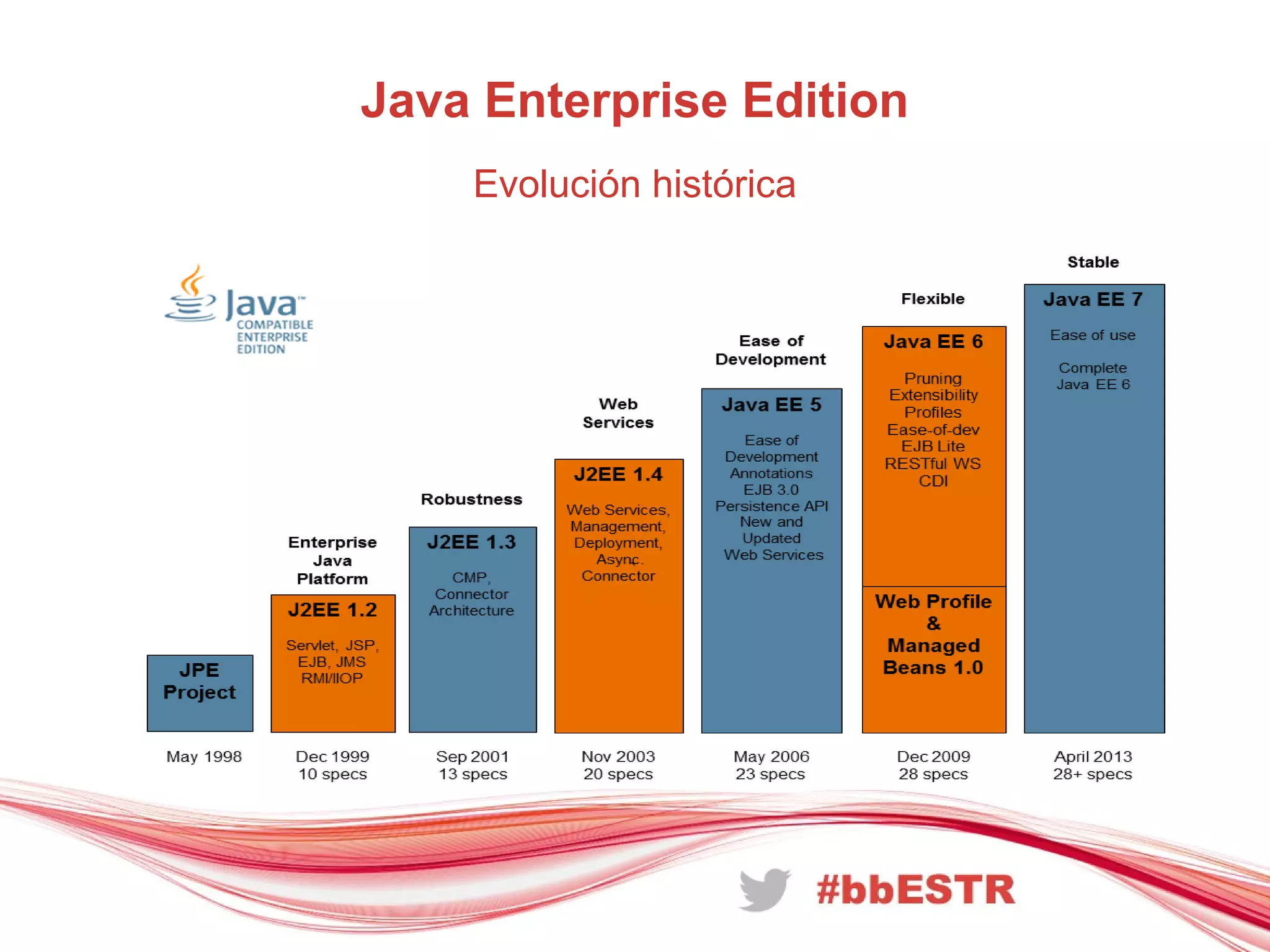 Java Enterprise Edition

Evolución histórica

Java™ COMPATIBLE ENTERPRISE EDITION

JPE Project

May 1998

Enterprise Java Platform

J2EE 1.2

Servlet, JSP, EJB, JMS RMI/IIOP

Dec 1999
10 specs

Robustness

J2EE 1.3

CMP, Connector Architecture

Sep 2001
13 specs

Web Services

J2EE 1.4

Web Services, Management, Deployment, Async. Connector

Nov 2003
20 specs

Ease of Development

Java EE 5

Ease of Development Annotations EJB 3.0 Persistence API New and Updated Web Services

May 2006
23 specs

Flexible

Java EE 6

Pruning Extensibility Profiles Ease-of-dev EJB Lite RESTful WS CDI

Web Profile & Managed Beans 1.0

Dec 2009
28 specs

Stable

Java EE 7

Ease of use

Complete Java EE 6

April 2013
28+ specs

#bbESTR